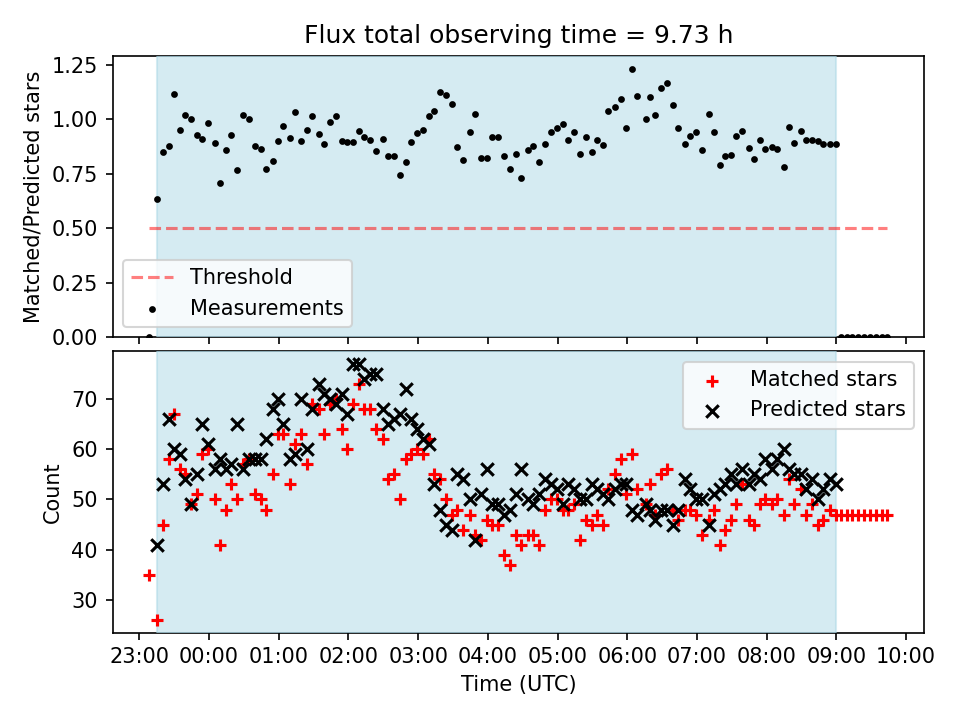 Flux total observing time = 9.73 h

Matched/Predicted stars

1.25
1.00
0.75
0.50
0.25
0.00

Threshold
Measurements

Count

70
60
50
40
30

Matched stars
Predicted stars

23:00 00:00 01:00 02:00 03:00 04:00 05:00 06:00 07:00 08:00 09:00 10:00

Time (UTC)